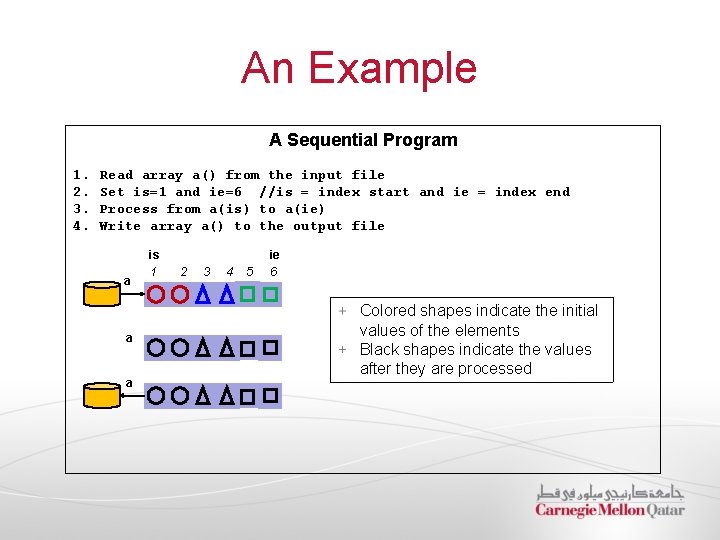 An Example

A Sequential Program

1. Read array a() from the input file
2. Set is=1 and ie=6 //is = index start and ie = index end
3. Process from a(is) to a(ie)
4. Write array a() to the output file

is ie
1 2 3 4 5 6
a

a

a

+ Colored shapes indicate the initial values of the elements
+ Black shapes indicate the values after they are processed

جامعة كارنيجي ميلون في قطر
Carnegie Mellon Qatar